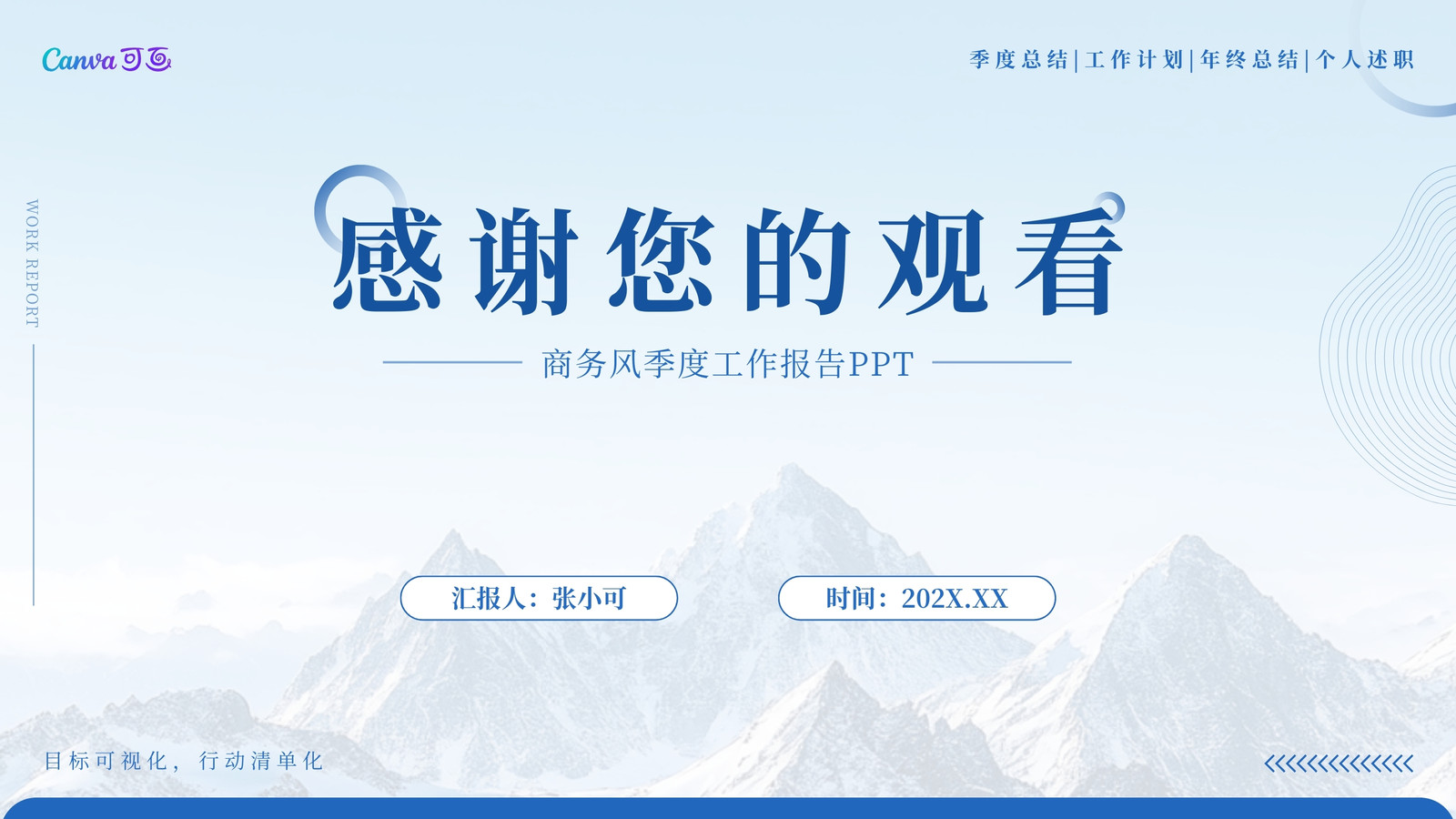 Canva可画

季度总结|工作计划|年终总结|个人述职

WORK REPORT

感谢您的观看

商务风季度工作报告PPT

汇报人：张小可

时间：202X.XX

目标可视化，行动清单化

<<<<<<<<<<<<<<